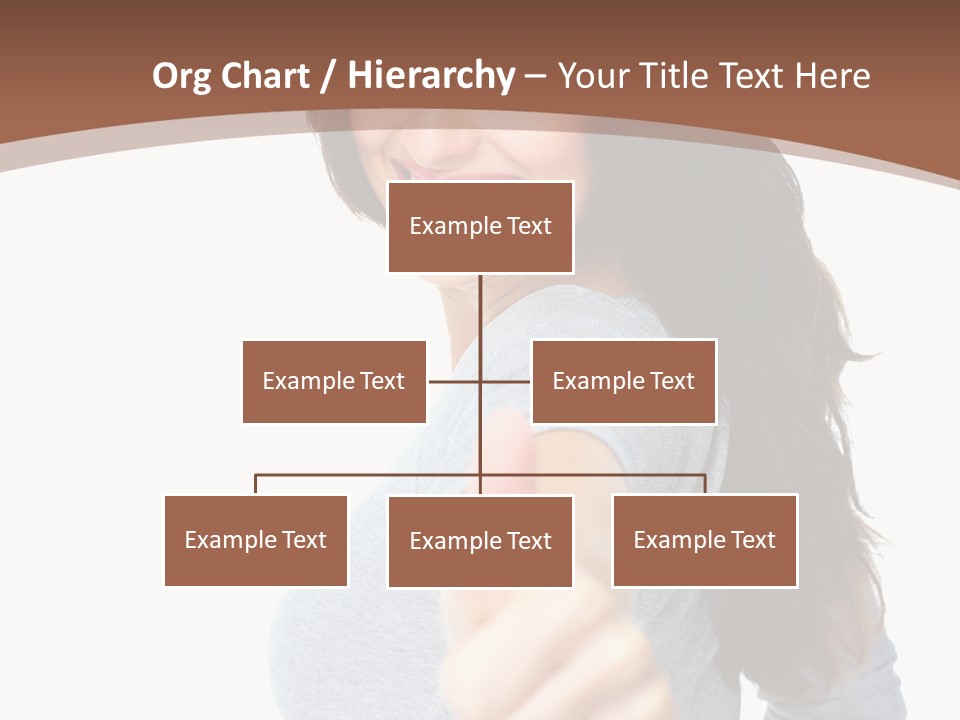 Org Chart / Hierarchy – Your Title Text Here

Example Text

Example Text

Example Text

Example Text

Example Text

Example Text